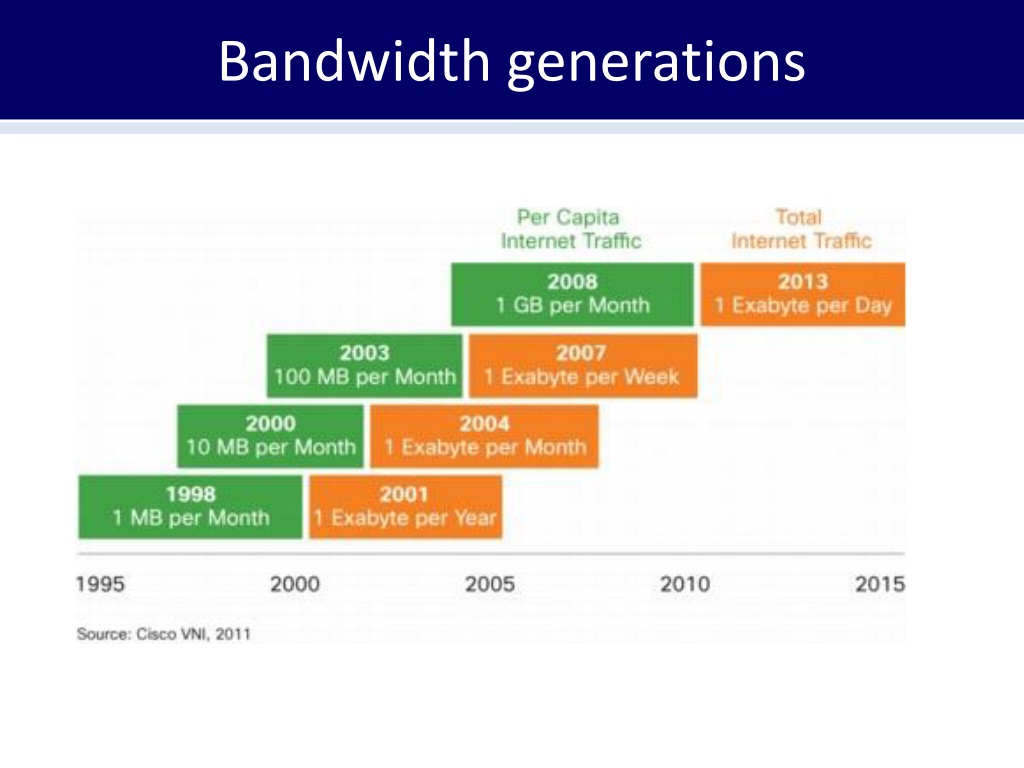 Bandwidth generations

Per Capita Internet Traffic

Total Internet Traffic

2008
1 GB per Month

2013
1 Exabyte per Day

2003
100 MB per Month

2007
1 Exabyte per Week

2000
10 MB per Month

2004
1 Exabyte per Month

1998
1 MB per Month

2001
1 Exabyte per Year

1995 2000 2005 2010 2015

Source: Cisco VNI, 2011